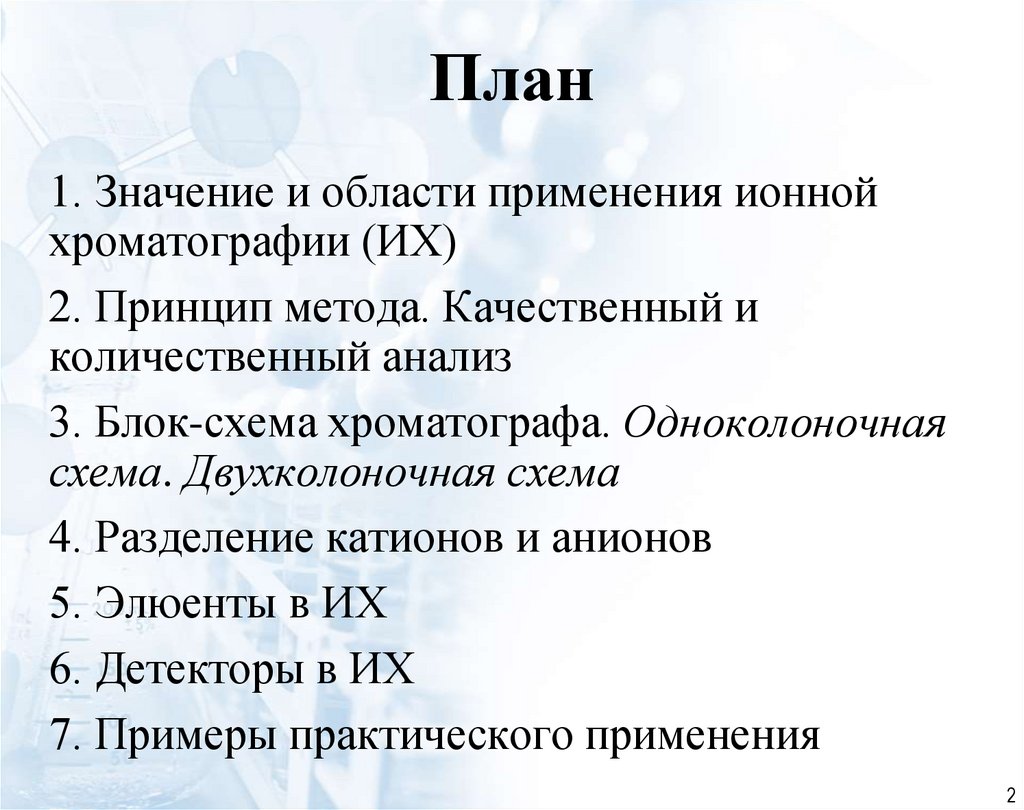 План

1. Значение и области применения ионной хроматографии (ИХ)

2. Принцип метода. Качественный и количественный анализ

3. Блок-схема хроматографа. Одноколоночная схема. Двухколоночная схема

4. Разделение катионов и анионов

5. Элюенты в ИХ

6. Детекторы в ИХ

7. Примеры практического применения

2